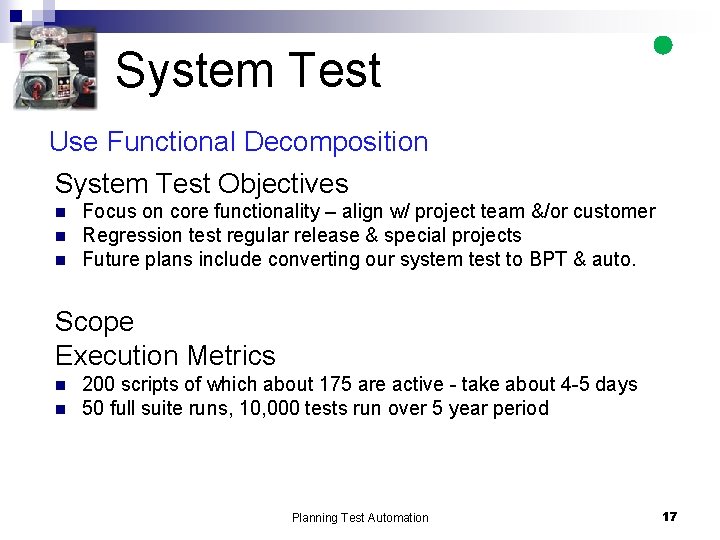 System Test

Use Functional Decomposition

System Test Objectives

- Focus on core functionality – align w/ project team &/or customer
- Regression test regular release & special projects
- Future plans include converting our system test to BPT & auto.

Scope

Execution Metrics

- 200 scripts of which about 175 are active - take about 4-5 days
- 50 full suite runs, 10,000 tests run over 5 year period

Planning Test Automation

17